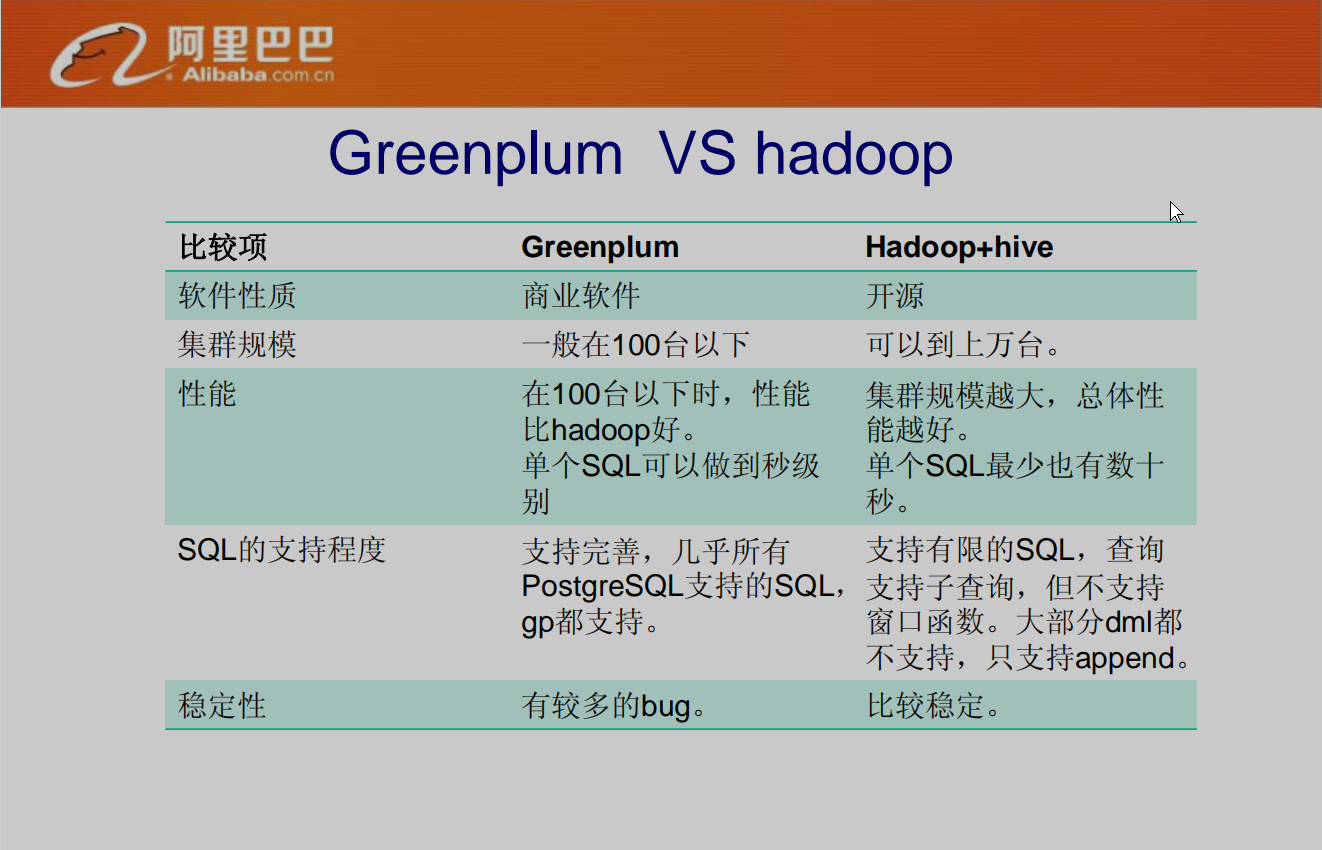 阿里巴巴 Alibaba.com.cn

Greenplum VS hadoop

| 比较项 | Greenplum | Hadoop+hive |
|---|---|---|
| 软件性质 | 商业软件 | 开源 |
| 集群规模 | 一般在100台以下 | 可以到上万台。 |
| 性能 | 在100台以下时，性能比hadoop好。单个SQL可以做到秒级别 | 集群规模越大，总体性能越好。单个SQL最少也有数十秒。 |
| SQL的支持程度 | 支持完善，几乎所有PostgreSQL支持的SQL，gp都支持。 | 支持有限的SQL，查询支持子查询，但不支持窗口函数。大部分dml都不支持，只支持append。 |
| 稳定性 | 有较多的bug。 | 比较稳定。 |